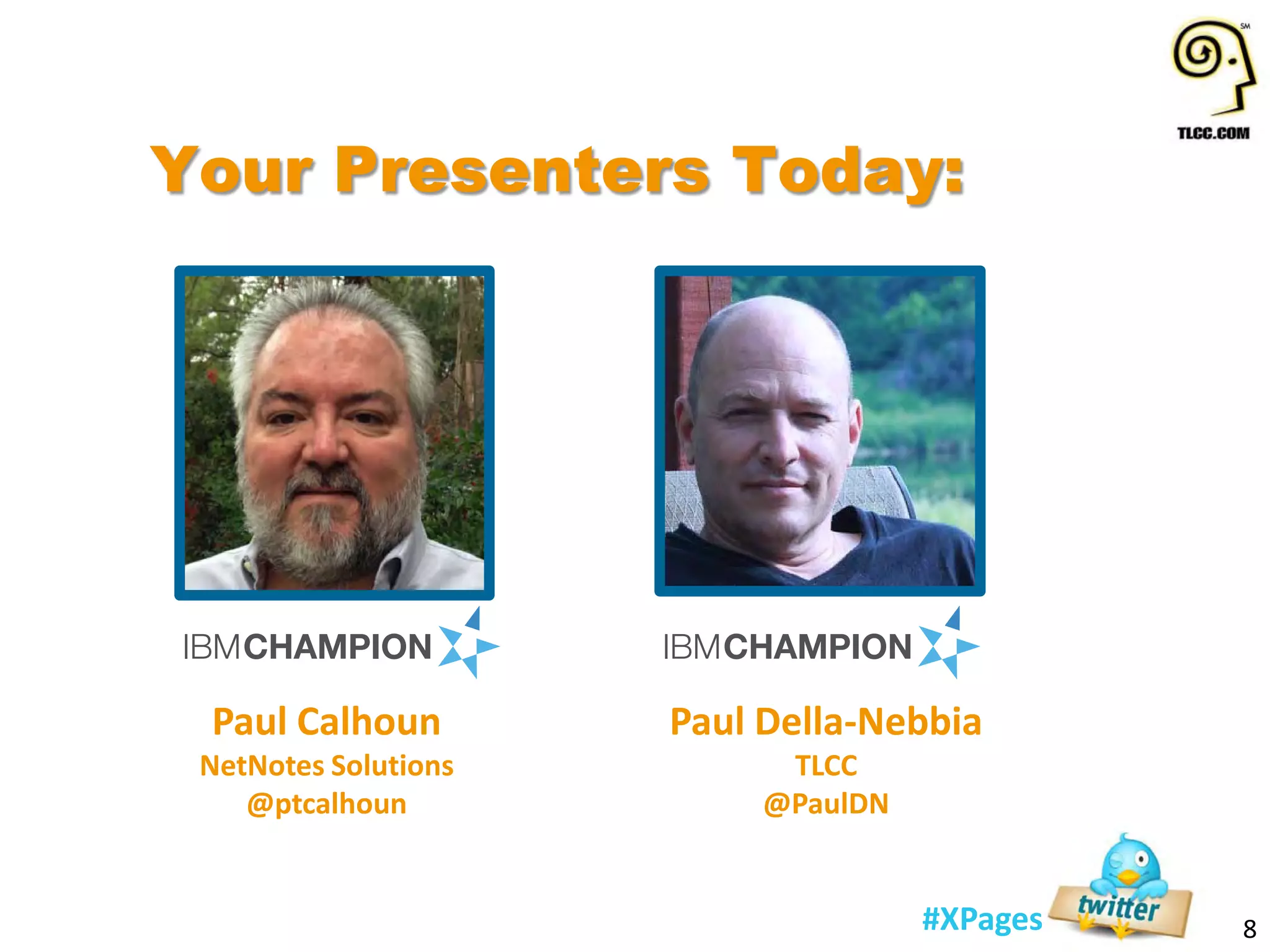 SM
TLCC.COM

Your Presenters Today:

IBMCHAMPION

Paul Calhoun
NetNotes Solutions
@ptcalhoun

IBMCHAMPION

Paul Della-Nebbia
TLCC
@PaulDN

#XPages
twitter
8